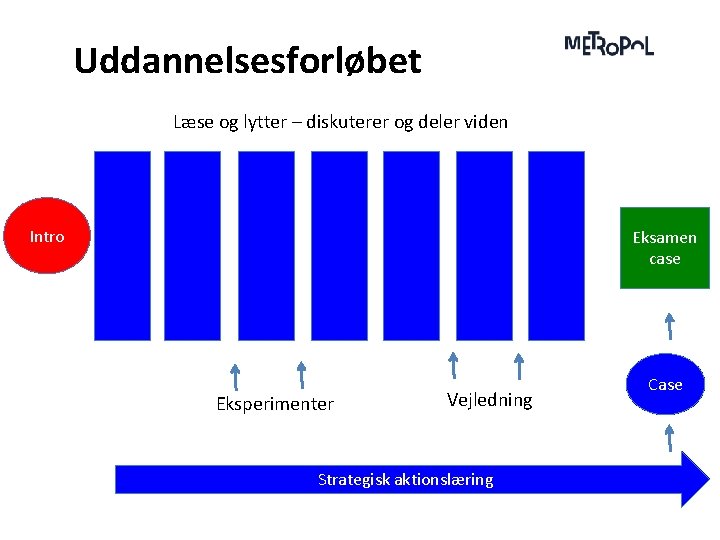 Uddannelsesforløbet

METROPOL

Læse og lytter – diskuterer og deler viden

Intro

Eksamen case

Eksperimenter

Vejledning

Case

Strategisk aktionslæring